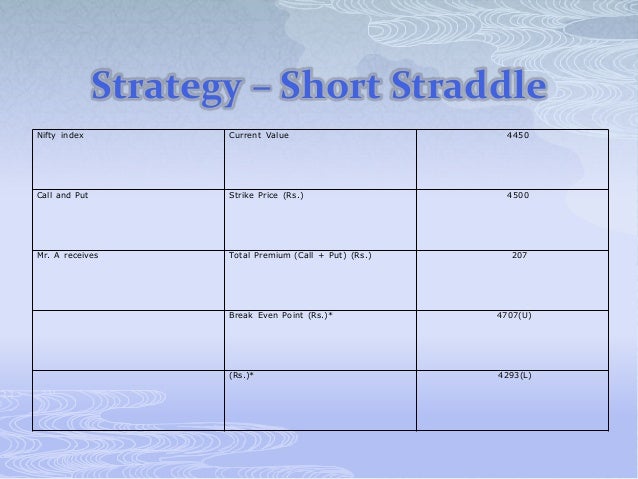 Strategy – Short Straddle

| Nifty index | Current Value | 4450 |
|---|---|---|
| Call and Put | Strike Price (Rs.) | 4500 |
| Mr. A receives | Total Premium (Call + Put) (Rs.) | 207 |
| | Break Even Point (Rs.)* | 4707(U) |
| | (Rs.)* | 4293(L) |